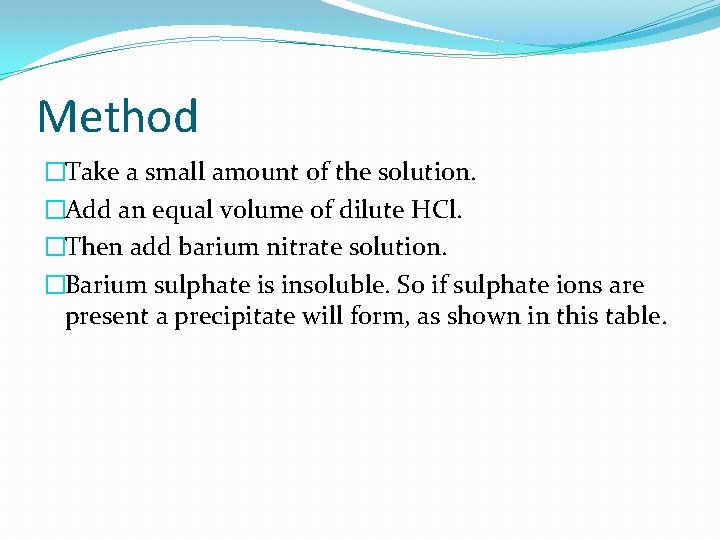 Method

□Take a small amount of the solution.

□Add an equal volume of dilute HCl.

□Then add barium nitrate solution.

□Barium sulphate is insoluble. So if sulphate ions are present a precipitate will form, as shown in this table.